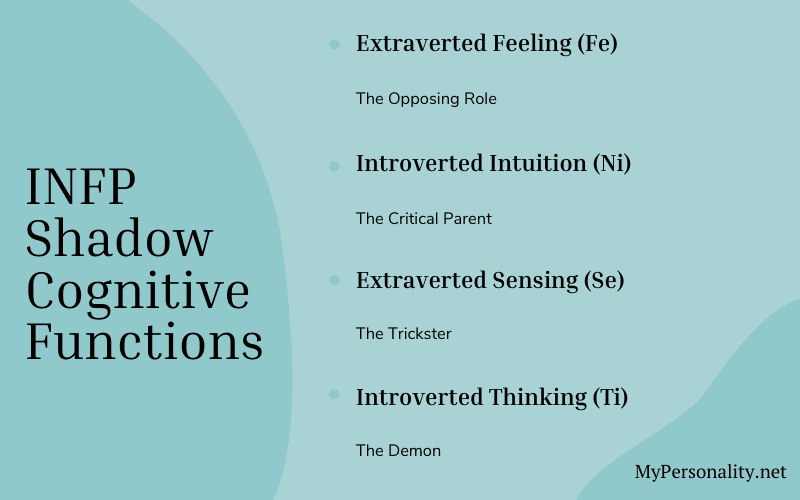 INFP Shadow Cognitive Functions

Extraverted Feeling (Fe)

The Opposing Role

Introverted Intuition (Ni)

The Critical Parent

Extraverted Sensing (Se)

The Trickster

Introverted Thinking (Ti)

The Demon

MyPersonality.net